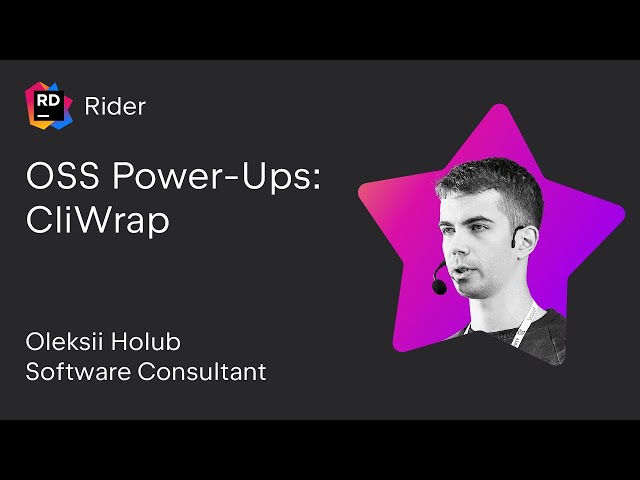 RD

Rider

OSS Power-Ups: CliWrap

Oleksii Holub
Software Consultant